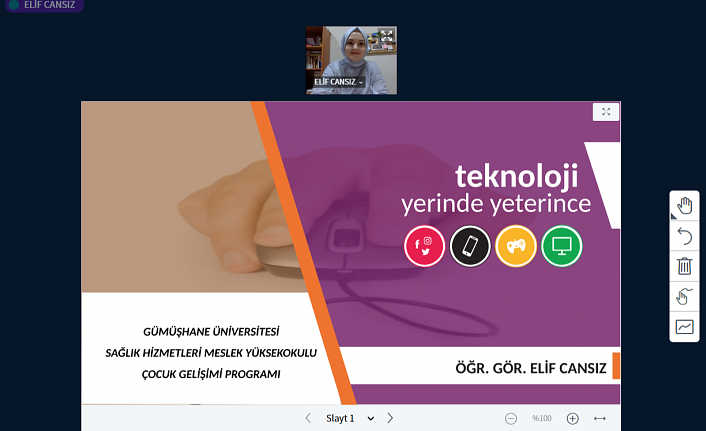 ELİF CANSIZ

ELİF CANSIZ

teknoloji
yerinde yeterince

GÜMÜŞHANE ÜNİVERSİTESİ
SAĞLIK HİZMETLERİ MESLEK YÜKSEKOKULU
ÇOCUK GELİŞİMİ PROGRAMI

ÖĞR. GÖR. ELİF CANSIZ

Slayt 1

%100